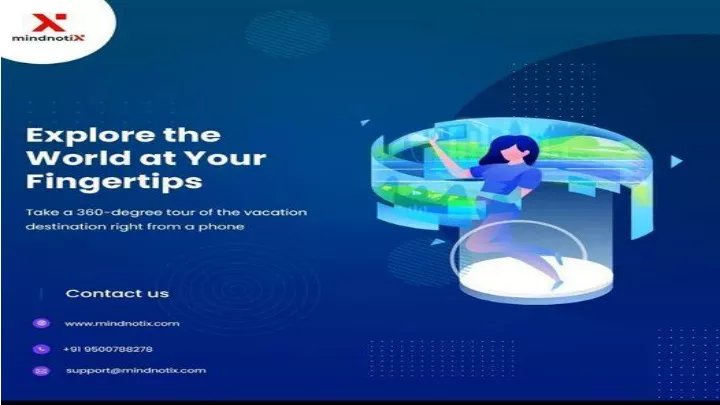 mindnotiX

Explore the World at Your Fingertips

Take a 360-degree tour of the vacation destination right from a phone

Contact us

www.mindnotix.com

+91 9500788278

support@mindnotix.com